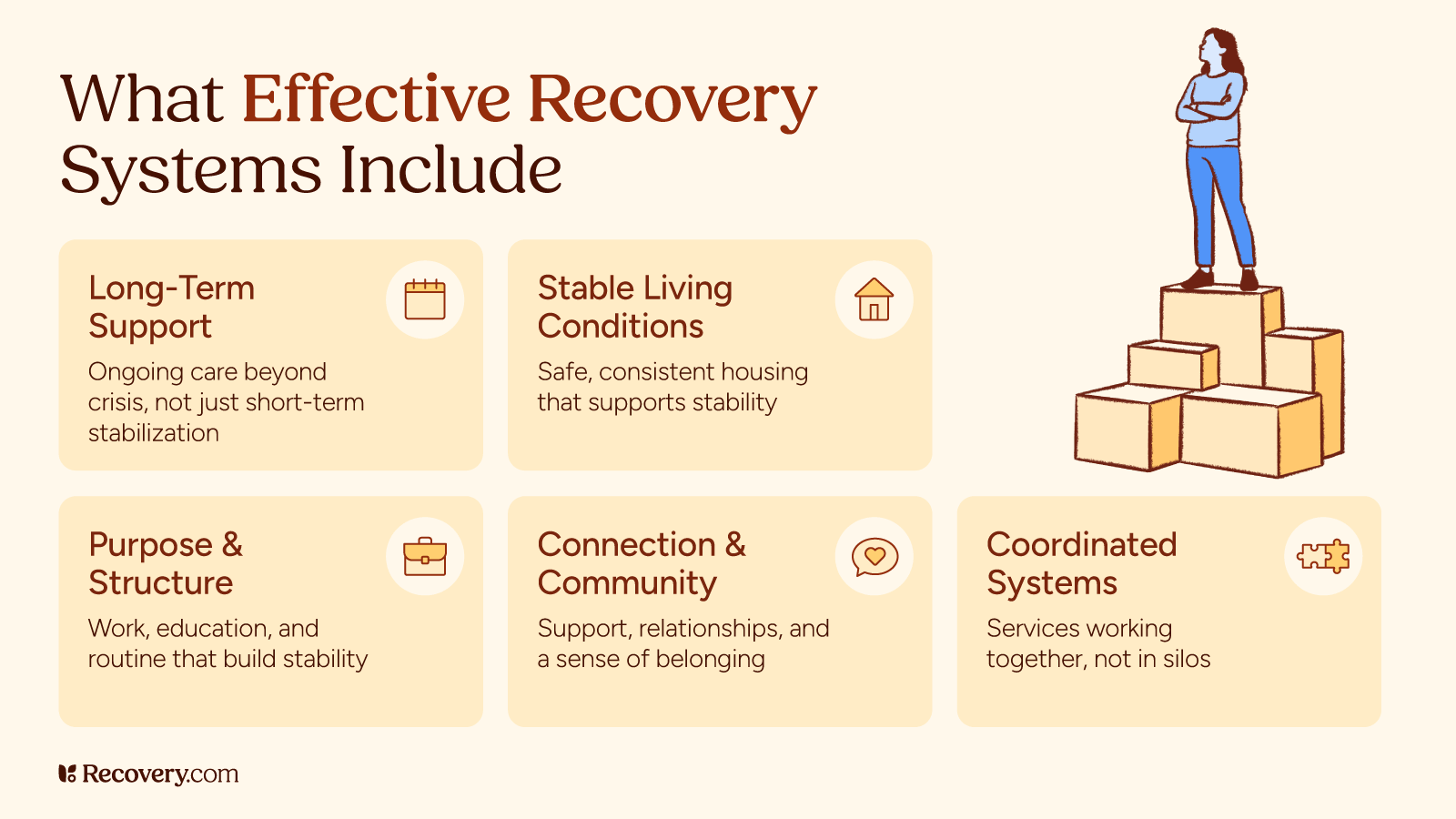 What Effective Recovery Systems Include

Long-Term Support

Ongoing care beyond crisis, not just short-term stabilization

Stable Living Conditions

Safe, consistent housing that supports stability

Purpose & Structure

Work, education, and routine that build stability

Connection & Community

Support, relationships, and a sense of belonging

Coordinated Systems

Services working together, not in silos

Recovery.com